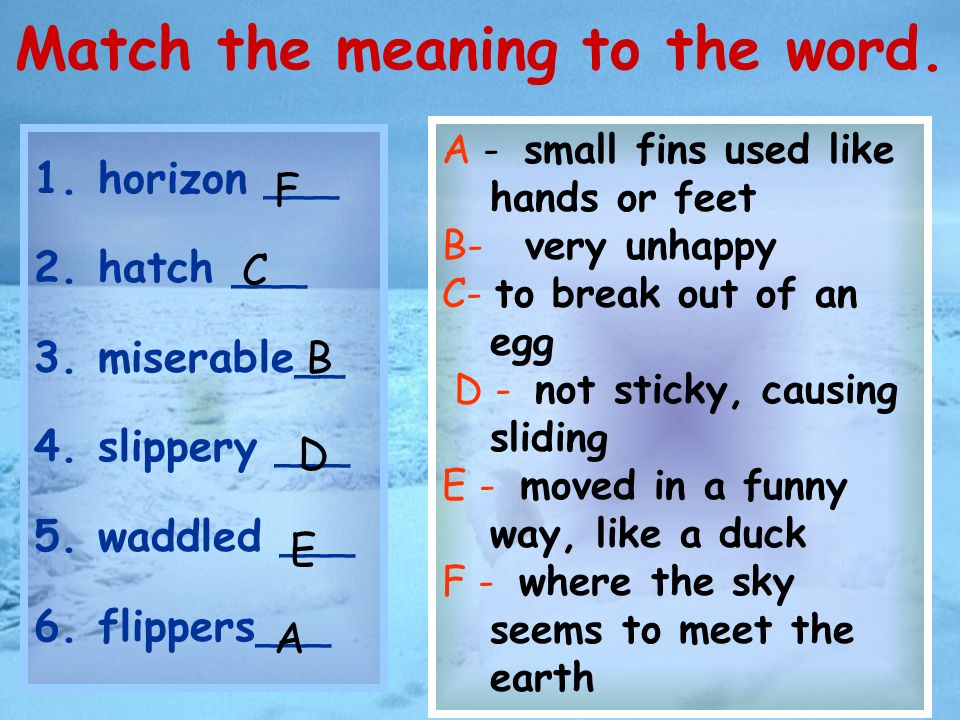 Match the meaning to the word.

1. horizon F
2. hatch C
3. miserable B
4. slippery D
5. waddled E
6. flippers A

A - small fins used like hands or feet
B- very unhappy
C- to break out of an egg
D - not sticky, causing sliding
E - moved in a funny way, like a duck
F - where the sky seems to meet the earth